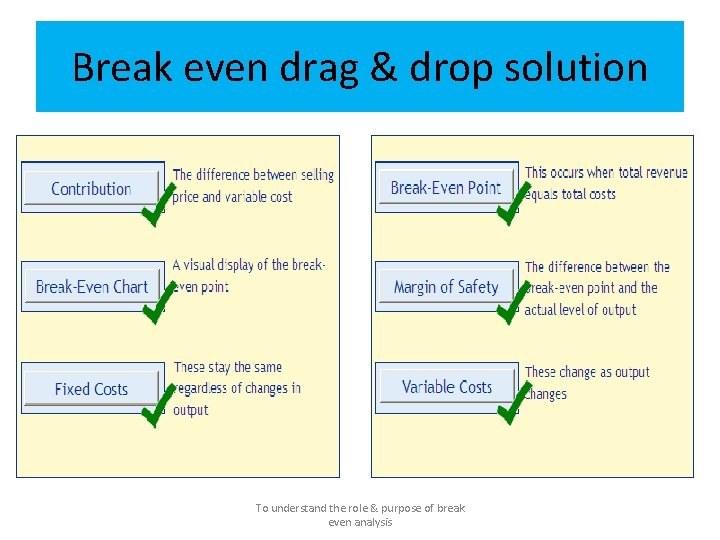 Break even drag & drop solution

Contribution
The difference between selling price and variable cost

Break-Even Chart
A visual display of the break-even point

Fixed Costs
These stay the same regardless of changes in output

Break-Even Point
This occurs when total revenue equals total costs

Margin of Safety
The difference between the break-even point and the actual level of output

Variable Costs
These change as output changes

To understand the role & purpose of break even analysis